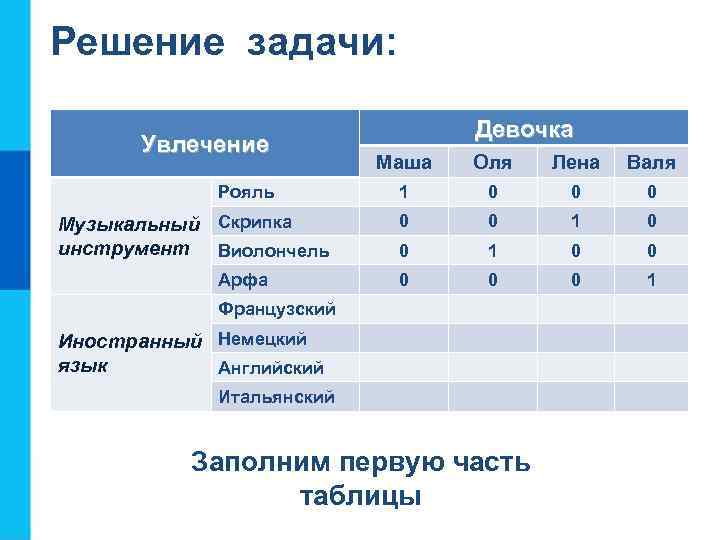 Решение задачи:

| Увлечение | | Девочка | | | |
|---|---|---|---|---|---|
| | | Маша | Оля | Лена | Валя |
| Музыкальный инструмент | Рояль | 1 | 0 | 0 | 0 |
| | Скрипка | 0 | 0 | 1 | 0 |
| | Виолончель | 0 | 1 | 0 | 0 |
| | Арфа | 0 | 0 | 0 | 1 |
| Иностранный язык | Французский | | | | |
| | Немецкий | | | | |
| | Английский | | | | |
| | Итальянский | | | | |

Заполним первую часть таблицы